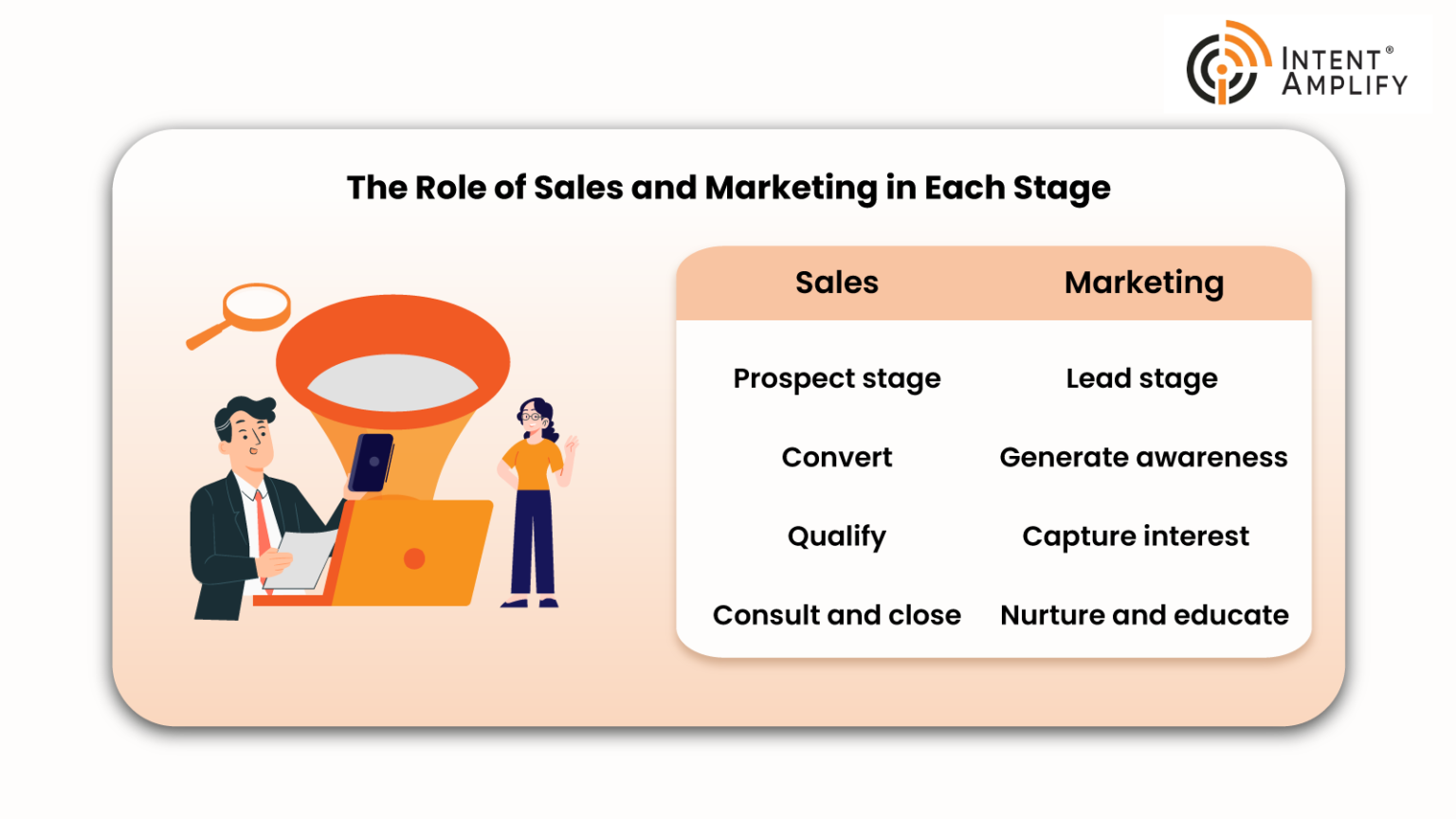 INTENT® AMPLIFY

The Role of Sales and Marketing in Each Stage

| Sales | Marketing |
|---|---|
| Prospect stage | Lead stage |
| Convert | Generate awareness |
| Qualify | Capture interest |
| Consult and close | Nurture and educate |